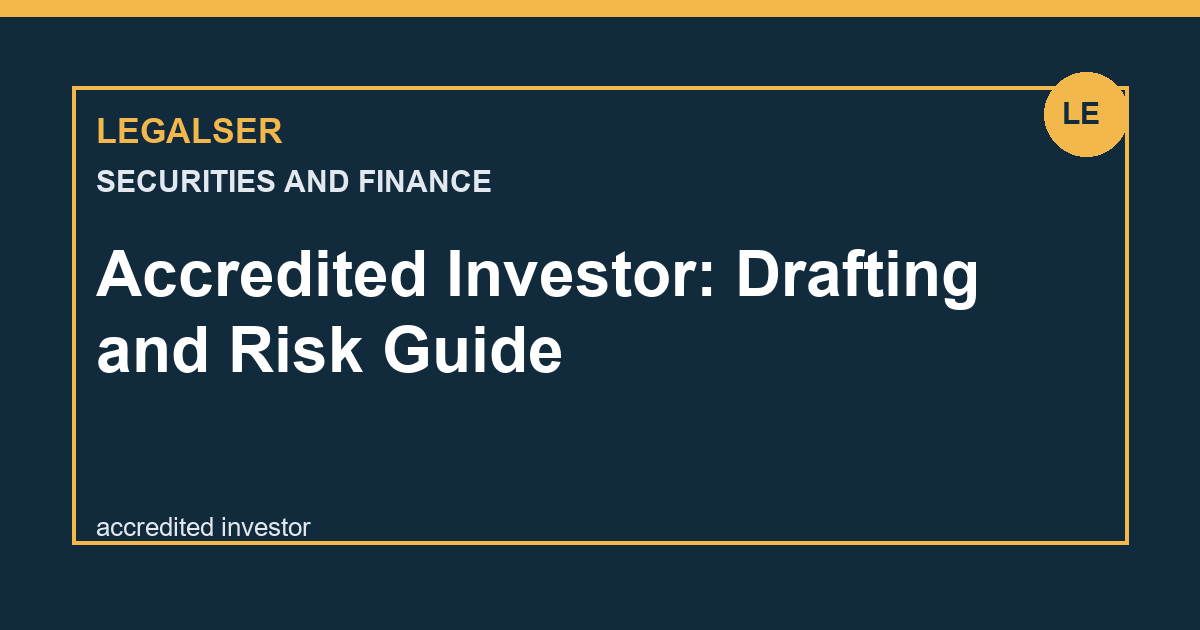 LEGALSER

LE

SECURITIES AND FINANCE

Accredited Investor: Drafting and Risk Guide

accredited investor